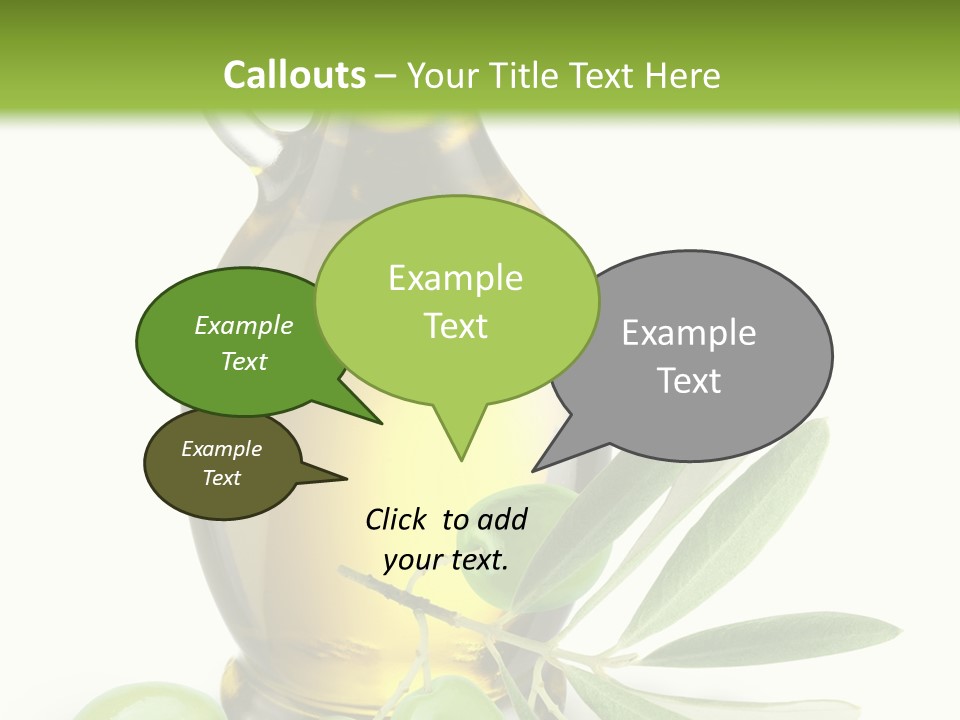 Callouts – Your Title Text Here

Example Text

Example Text

Example Text

Example Text

Click to add your text.